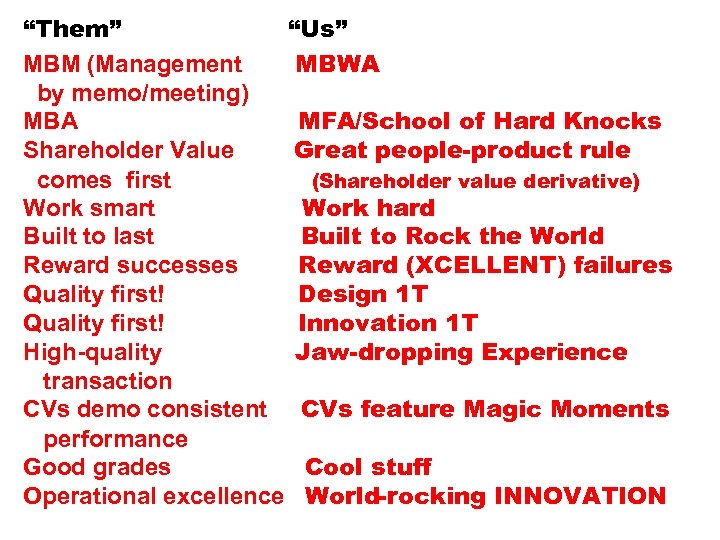 | “Them” | “Us” |
|---|---|
| MBM (Management by memo/meeting) | MBWA |
| MBA | MFA/School of Hard Knocks |
| Shareholder Value comes first | Great people-product rule (Shareholder value derivative) |
| Work smart | Work hard |
| Built to last | Built to Rock the World |
| Reward successes | Reward (XCELLENT) failures |
| Quality first! | Design 1T |
| Quality first! | Innovation 1T |
| High-quality transaction | Jaw-dropping Experience |
| CVs demo consistent performance | CVs feature Magic Moments |
| Good grades | Cool stuff |
| Operational excellence | World-rocking INNOVATION |